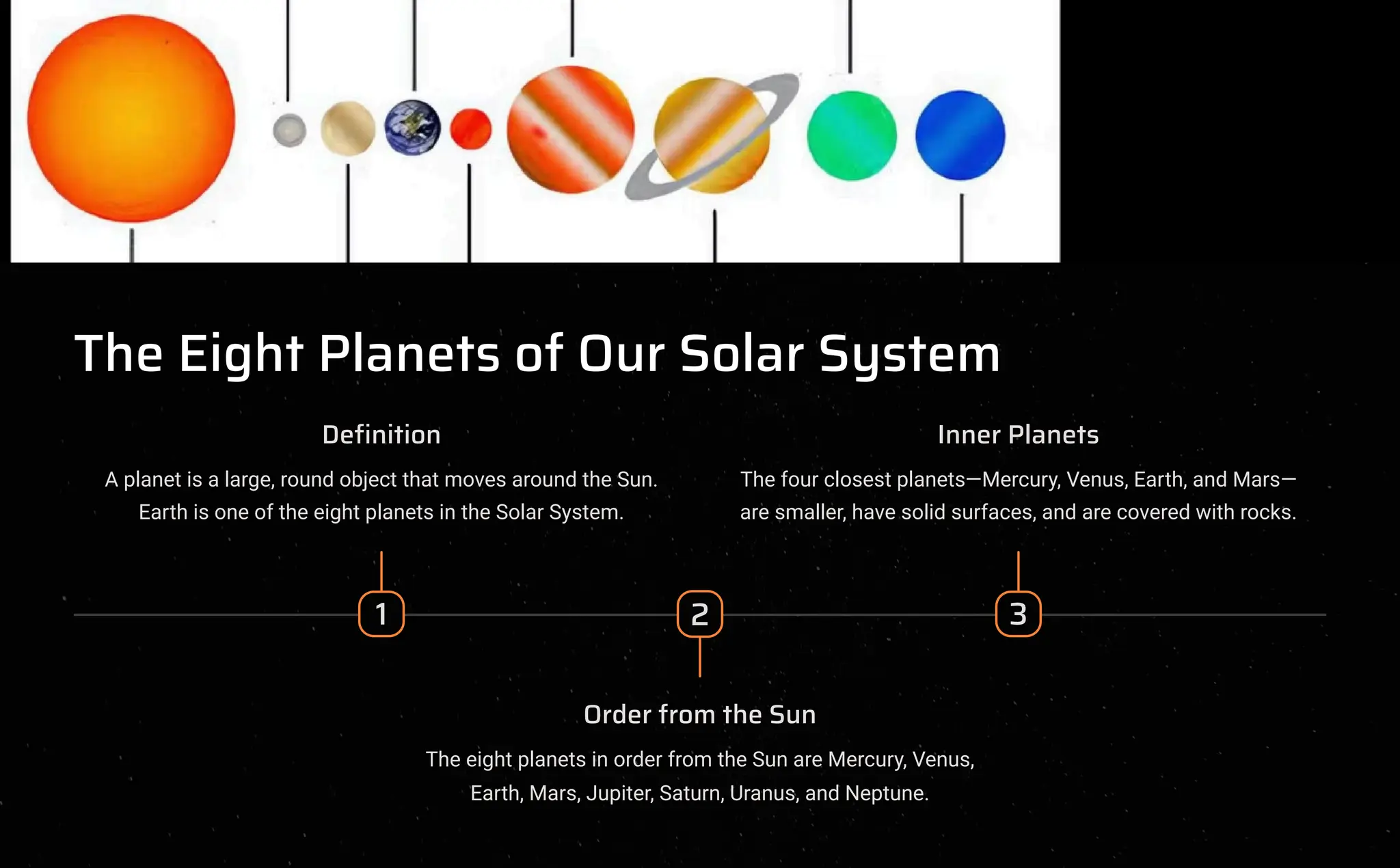 The Eight Planets of Our Solar System

Definition

A planet is a large, round object that moves around the Sun. Earth is one of the eight planets in the Solar System.

Inner Planets

The four closest planets—Mercury, Venus, Earth, and Mars—are smaller, have solid surfaces, and are covered with rocks.

1

2

3

Order from the Sun

The eight planets in order from the Sun are Mercury, Venus, Earth, Mars, Jupiter, Saturn, Uranus, and Neptune.